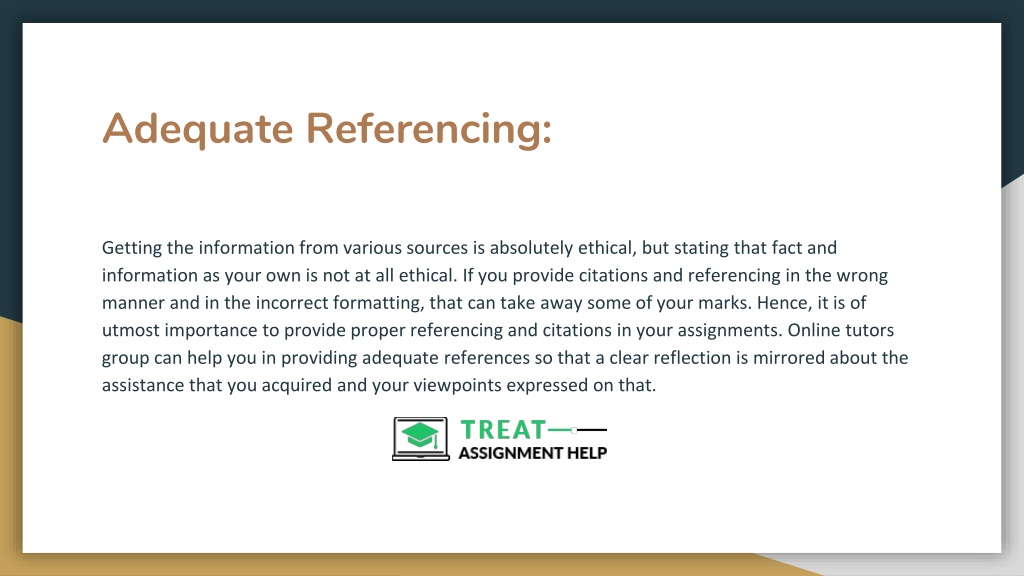 Adequate Referencing:

Getting the information from various sources is absolutely ethical, but stating that fact and information as your own is not at all ethical. If you provide citations and referencing in the wrong manner and in the incorrect formatting, that can take away some of your marks. Hence, it is of utmost importance to provide proper referencing and citations in your assignments. Online tutors group can help you in providing adequate references so that a clear reflection is mirrored about the assistance that you acquired and your viewpoints expressed on that.

TREAT
ASSIGNMENT HELP